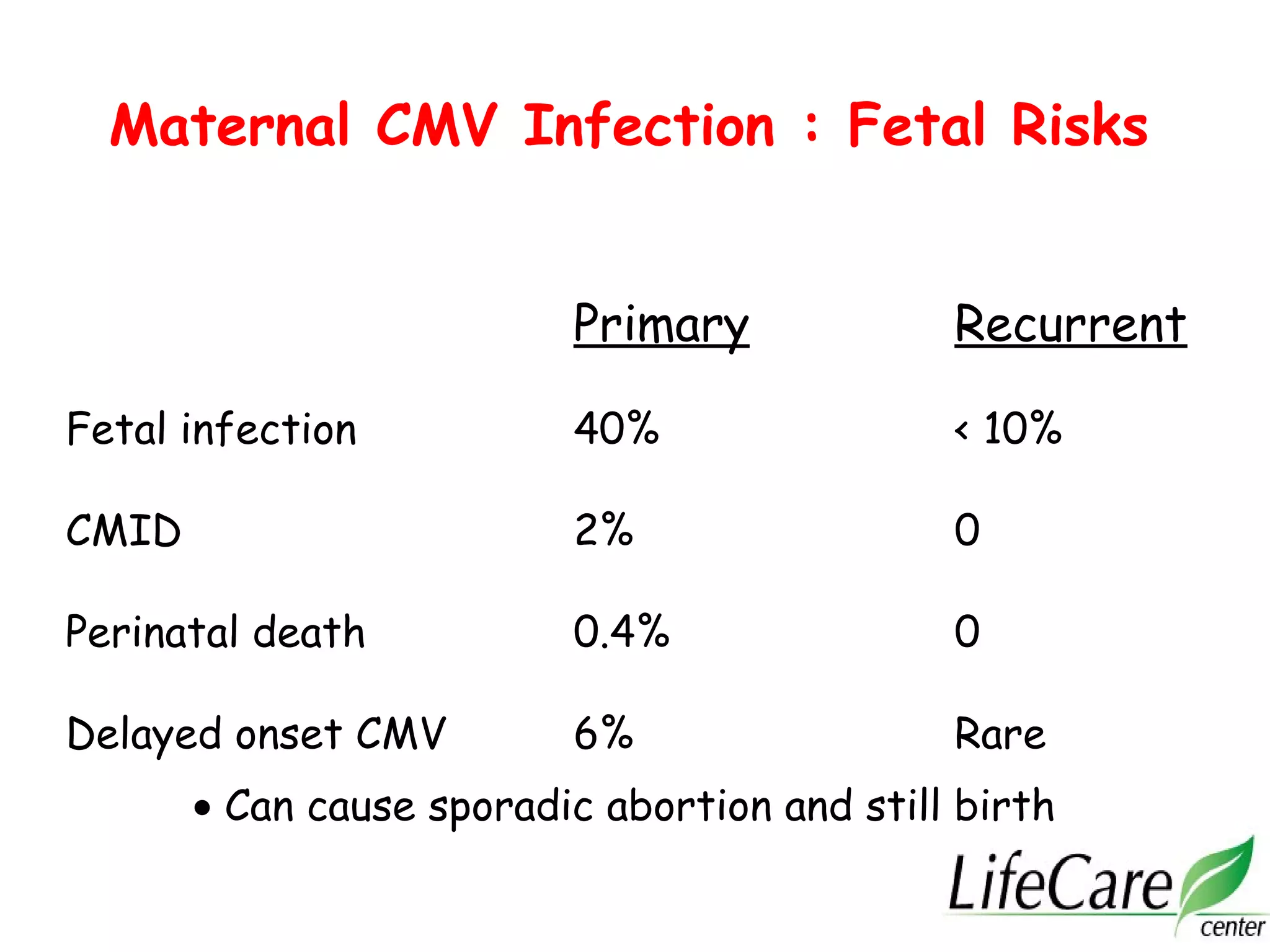 Maternal CMV Infection : Fetal Risks

| | Primary | Recurrent |
|---|---|---|
| Fetal infection | 40% | < 10% |
| CMID | 2% | 0 |
| Perinatal death | 0.4% | 0 |
| Delayed onset CMV | 6% | Rare |

• Can cause sporadic abortion and still birth

LifeCare center